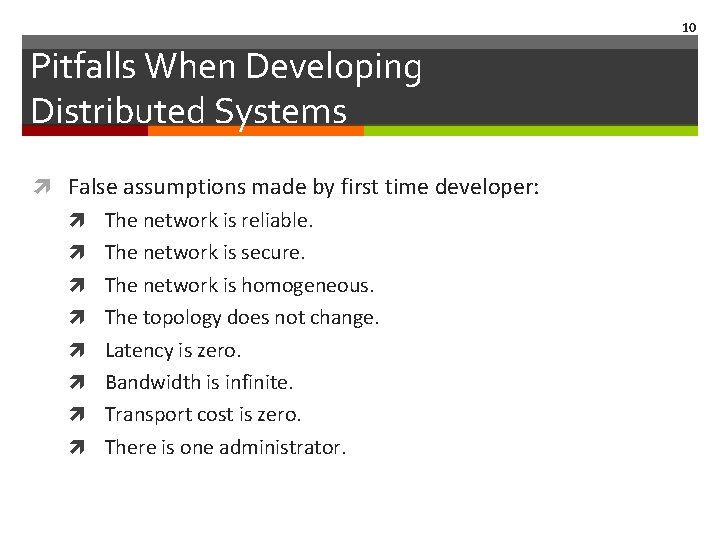 10

Pitfalls When Developing Distributed Systems

False assumptions made by first time developer:

The network is reliable.

The network is secure.

The network is homogeneous.

The topology does not change.

Latency is zero.

Bandwidth is infinite.

Transport cost is zero.

There is one administrator.